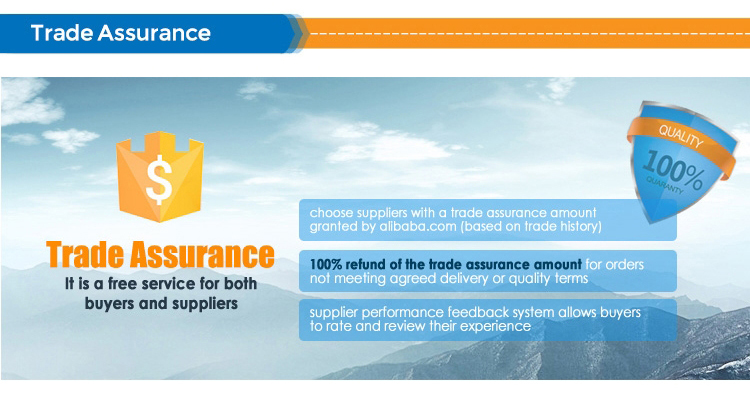 Trade Assurance

$

Trade Assurance
It is a free service for both buyers and suppliers

QUALITY
100%
QUARANTY

choose suppliers with a trade assurance amount granted by alibaba.com (based on trade history)

100% refund of the trade assurance amount for orders not meeting agreed delivery or quality terms

supplier performance feedback system allows buyers to rate and review their experience